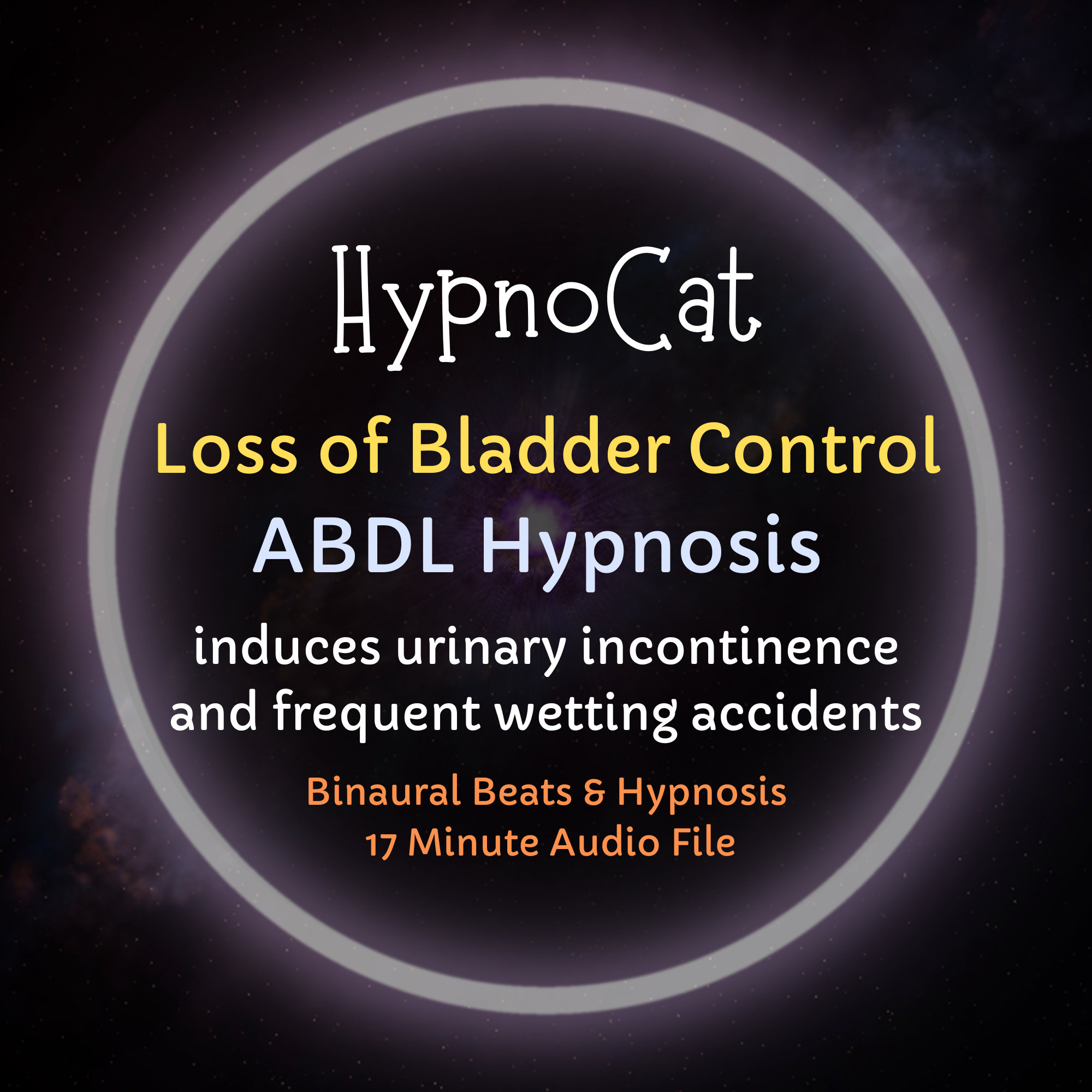 HypnoCat

Loss of Bladder Control

ABDL Hypnosis

induces urinary incontinence and frequent wetting accidents

Binaural Beats & Hypnosis
17 Minute Audio File